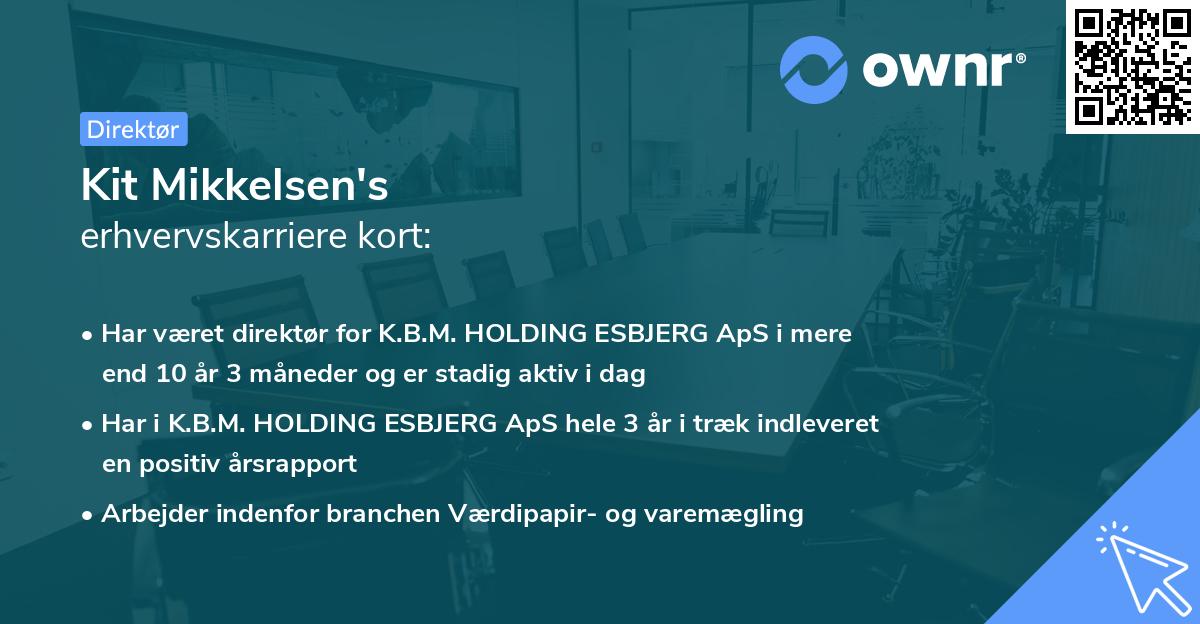 ownr®

Direktør

Kit Mikkelsen's
erhvervskarriere kort:

• Har været direktør for K.B.M. HOLDING ESBJERG ApS i mere end 10 år 3 måneder og er stadig aktiv i dag

• Har i K.B.M. HOLDING ESBJERG ApS hele 3 år i træk indleveret en positiv årsrapport

• Arbejder indenfor branchen Værdipapir- og varemægling